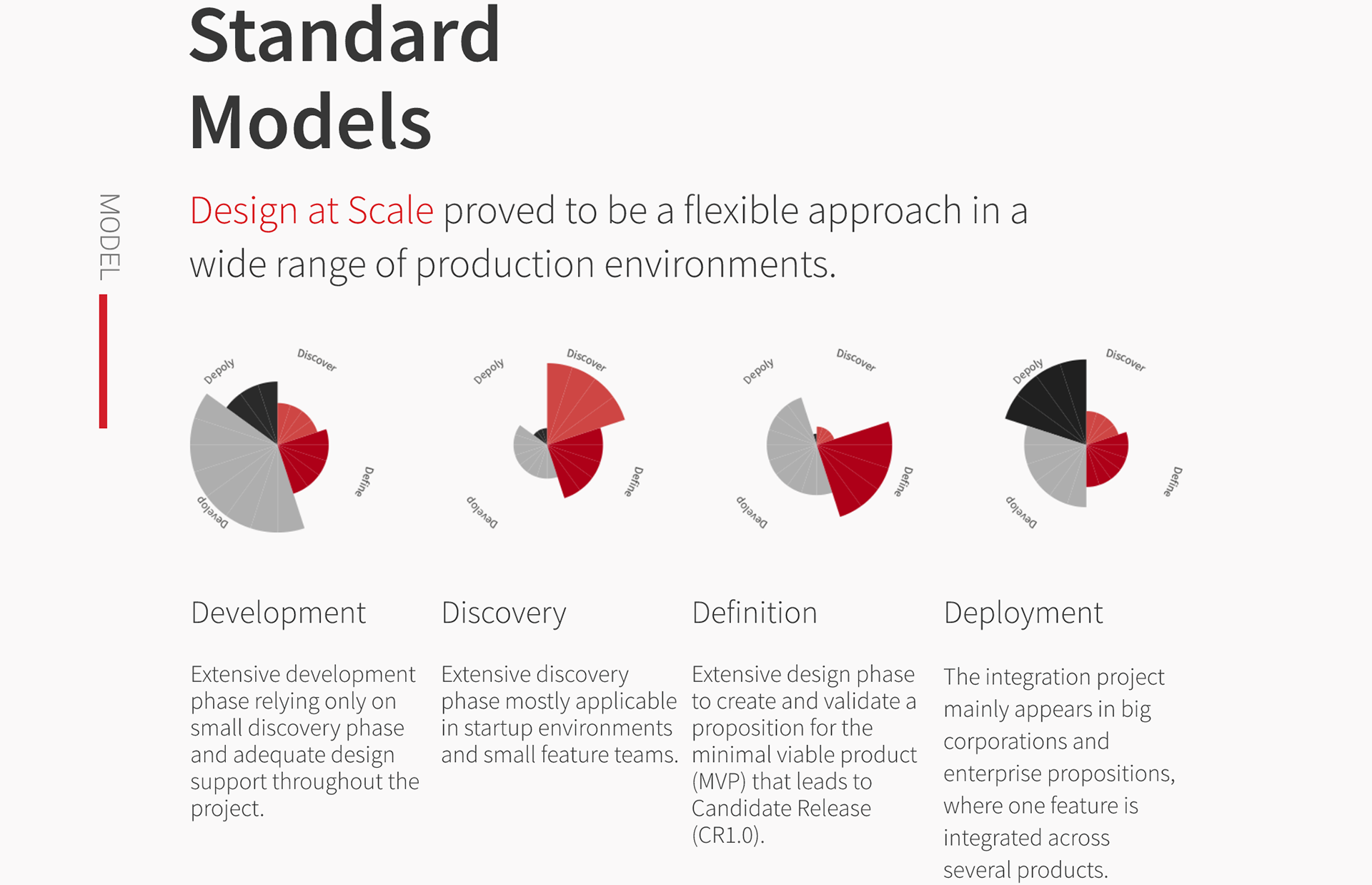 Standard Models

MODEL

Design at Scale proved to be a flexible approach in a wide range of production environments.

Depoly
Discover
Define
Develop

Depoly
Discover
Define
Develop

Depoly
Discover
Define
Develop

Depoly
Discover
Define
Develop

Development

Extensive development phase relying only on small discovery phase and adequate design support throughout the project.

Discovery

Extensive discovery phase mostly applicable in startup environments and small feature teams.

Definition

Extensive design phase to create and validate a proposition for the minimal viable product (MVP) that leads to Candidate Release (CR1.0).

Deployment

The integration project mainly appears in big corporations and enterprise propositions, where one feature is integrated across several products.